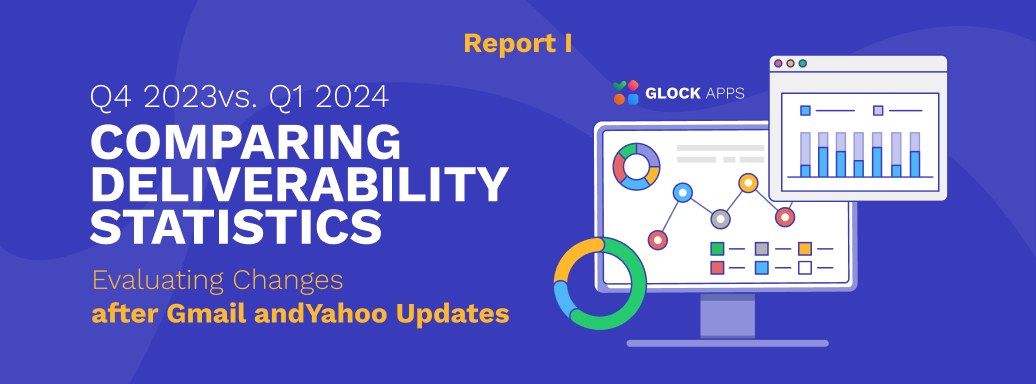 Report I

Q4 2023vs. Q1 2024

COMPARING DELIVERABILITY STATISTICS

Evaluating Changes

after Gmail andYahoo Updates

GLOCK APPS